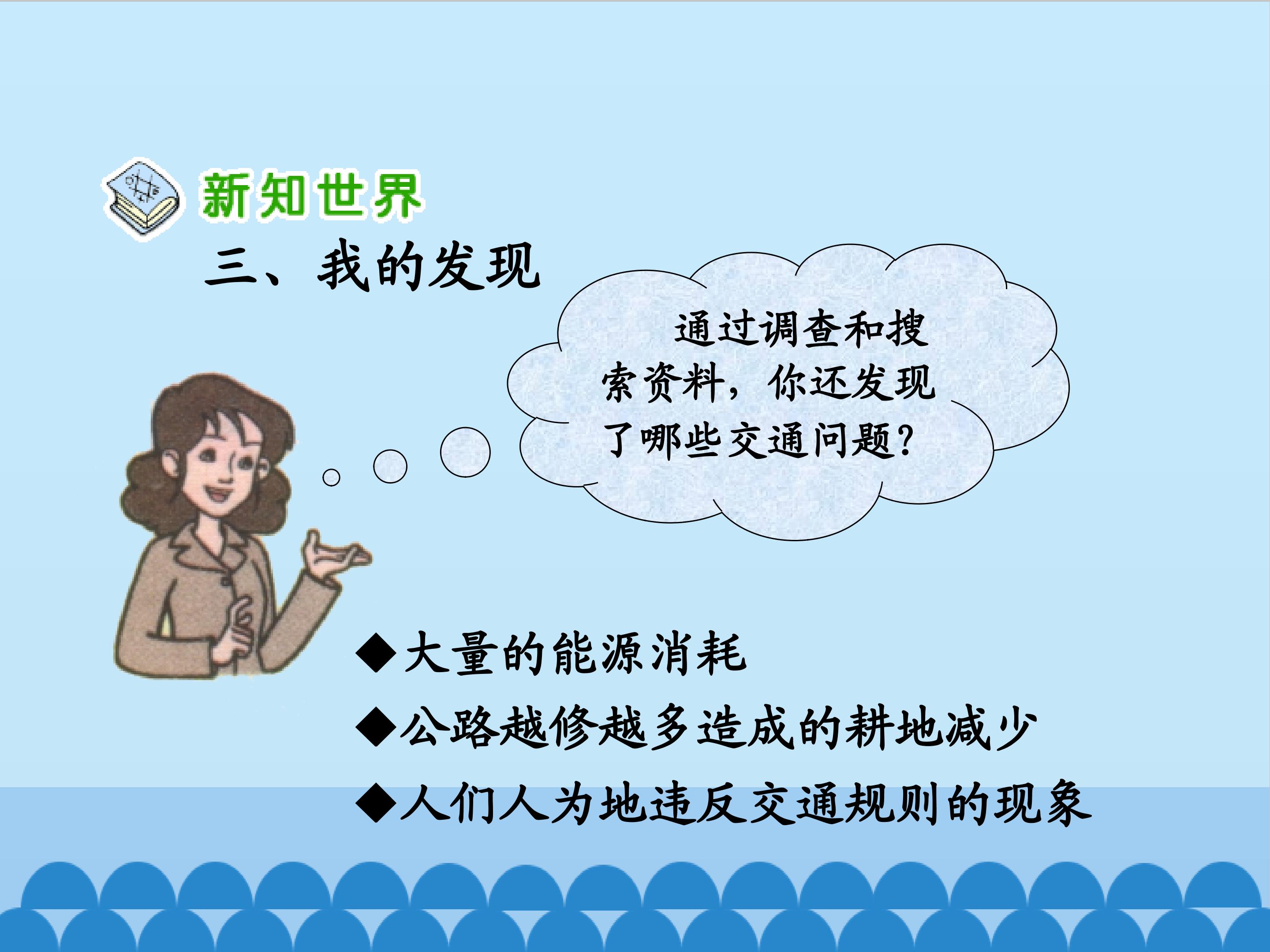 新知世界

三、我的发现

通过调查和搜索资料，你还发现了哪些交通问题？

◆大量的能源消耗

◆公路越修越多造成的耕地减少

◆人们人为地违反交通规则的现象